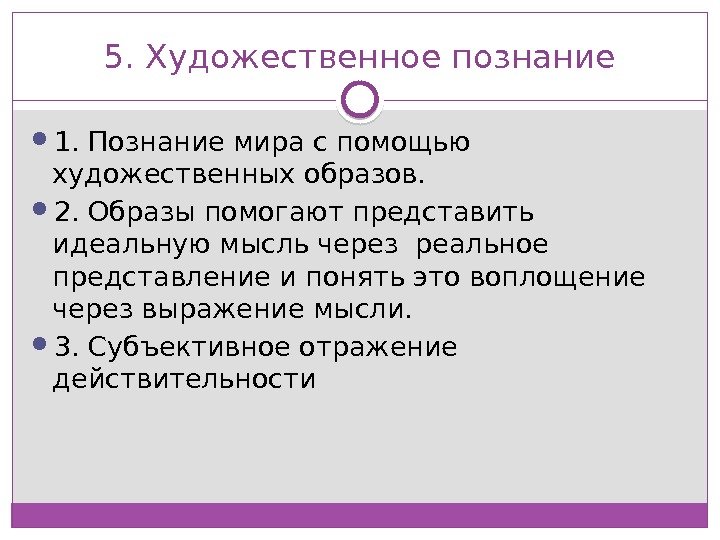 5. Художественное познание

1. Познание мира с помощью художественных образов.

2. Образы помогают представить идеальную мысль через реальное представление и понять это воплощение через выражение мысли.

3. Субъективное отражение действительности